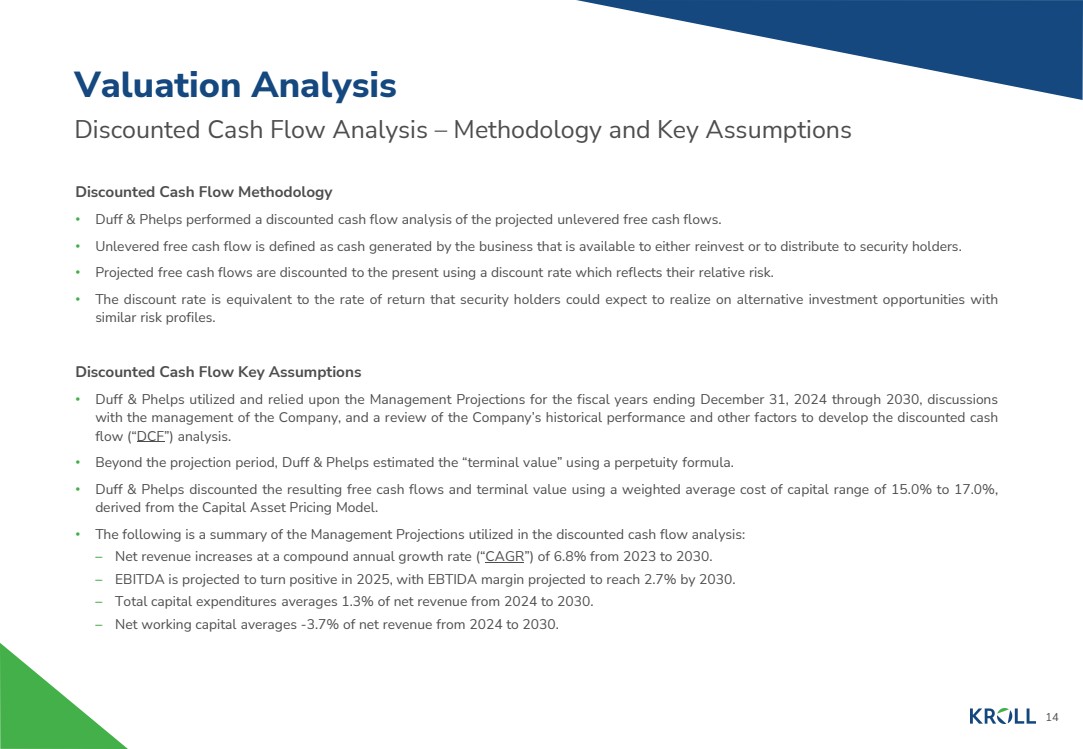 Valuation Analysis

Discounted Cash Flow Analysis – Methodology and Key Assumptions

Discounted Cash Flow Methodology

• Duff & Phelps performed a discounted cash flow analysis of the projected unlevered free cash flows.

• Unlevered free cash flow is defined as cash generated by the business that is available to either reinvest or to distribute to security holders.

• Projected free cash flows are discounted to the present using a discount rate which reflects their relative risk.

• The discount rate is equivalent to the rate of return that security holders could expect to realize on alternative investment opportunities with similar risk profiles.

Discounted Cash Flow Key Assumptions

• Duff & Phelps utilized and relied upon the Management Projections for the fiscal years ending December 31, 2024 through 2030, discussions with the management of the Company, and a review of the Company's historical performance and other factors to develop the discounted cash flow ("DCF") analysis.

• Beyond the projection period, Duff & Phelps estimated the "terminal value" using a perpetuity formula.

• Duff & Phelps discounted the resulting free cash flows and terminal value using a weighted average cost of capital range of 15.0% to 17.0%, derived from the Capital Asset Pricing Model.

• The following is a summary of the Management Projections utilized in the discounted cash flow analysis:

– Net revenue increases at a compound annual growth rate ("CAGR") of 6.8% from 2023 to 2030.

– EBITDA is projected to turn positive in 2025, with EBTIDA margin projected to reach 2.7% by 2030.

– Total capital expenditures averages 1.3% of net revenue from 2024 to 2030.

– Net working capital averages -3.7% of net revenue from 2024 to 2030.

KROLL 14